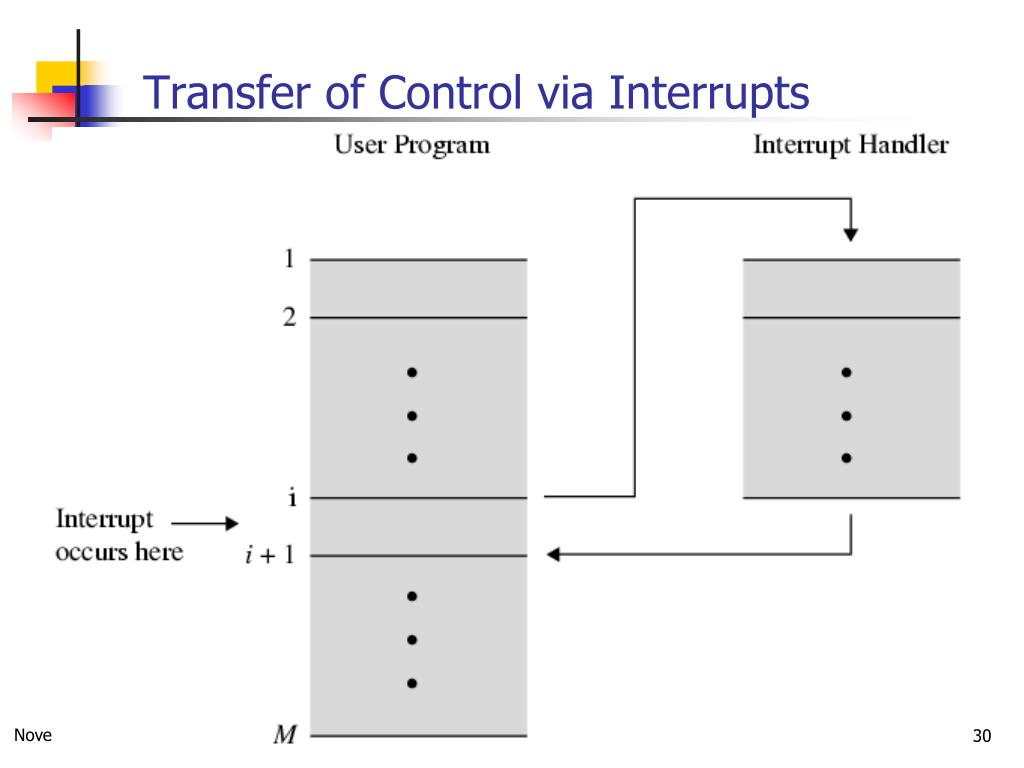 Transfer of Control via Interrupts

User Program

Interrupt Handler

1

2

i

Interrupt occurs here

$i + 1$

$M$

Nove

30